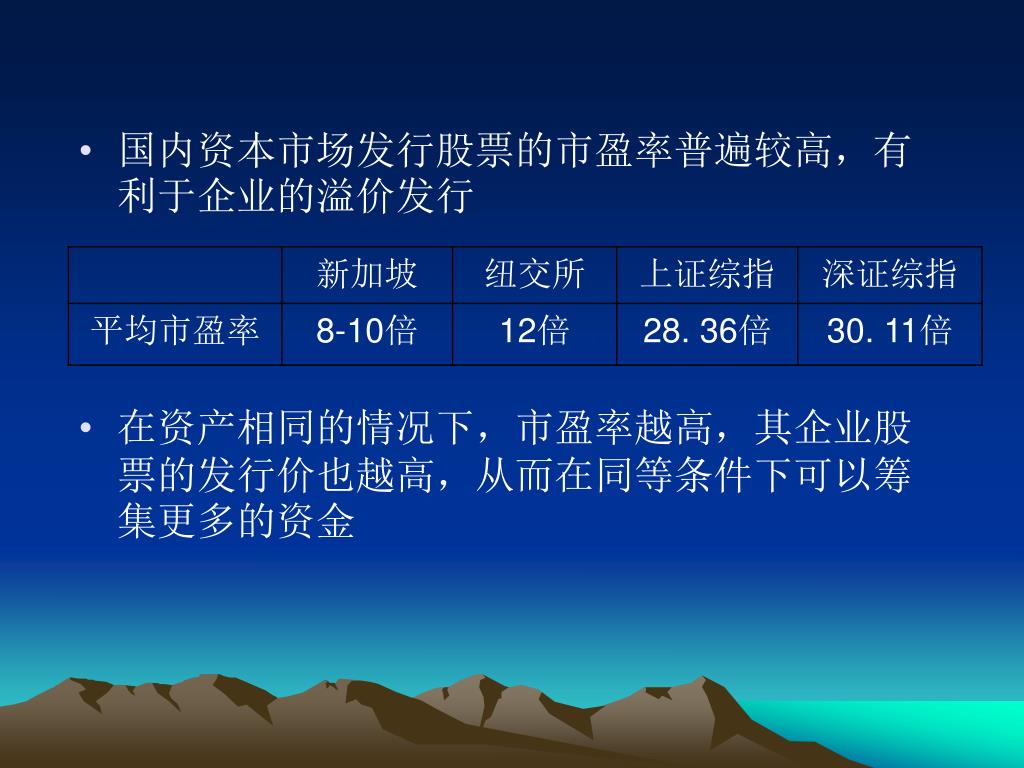 • 国内资本市场发行股票的市盈率普遍较高，有利于企业的溢价发行

| | 新加坡 | 纽交所 | 上证综指 | 深证综指 |
|---|---|---|---|---|
| 平均市盈率 | 8-10倍 | 12倍 | 28. 36倍 | 30. 11倍 |

• 在资产相同的情况下，市盈率越高，其企业股票的发行价也越高，从而在同等条件下可以筹集更多的资金